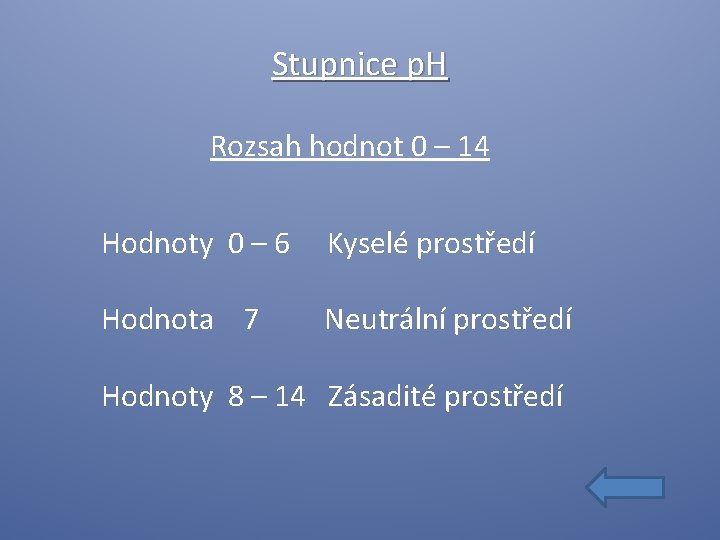 Stupnice pH

Rozsah hodnot 0 – 14

Hodnoty 0 – 6 Kyselé prostředí

Hodnota 7 Neutrální prostředí

Hodnoty 8 – 14 Zásadité prostředí